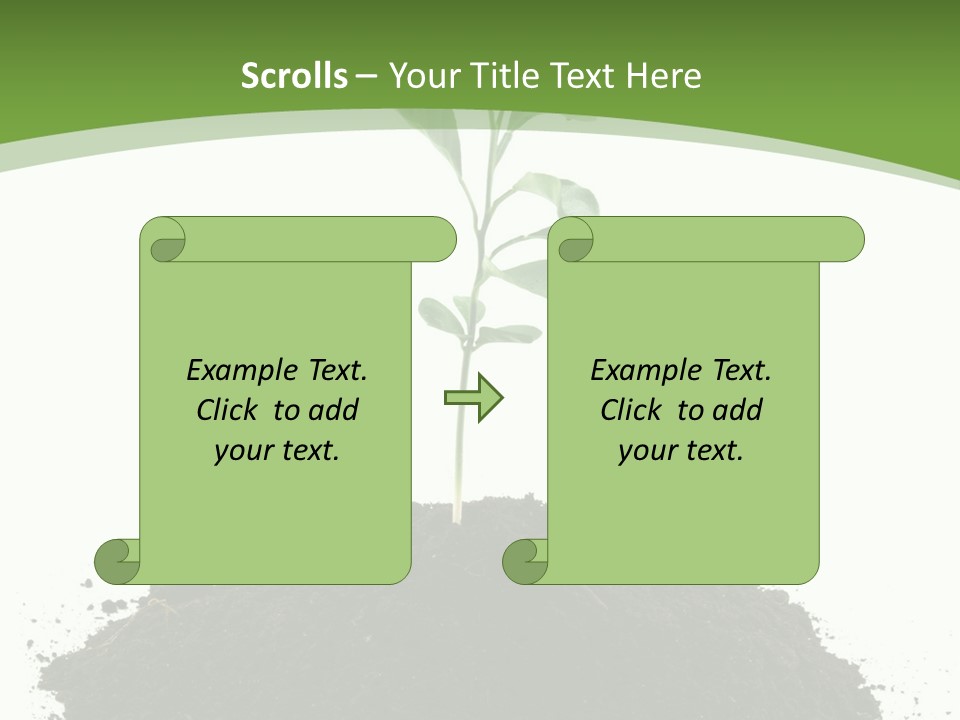 Scrolls – Your Title Text Here

Example Text. Click to add your text.

Example Text. Click to add your text.